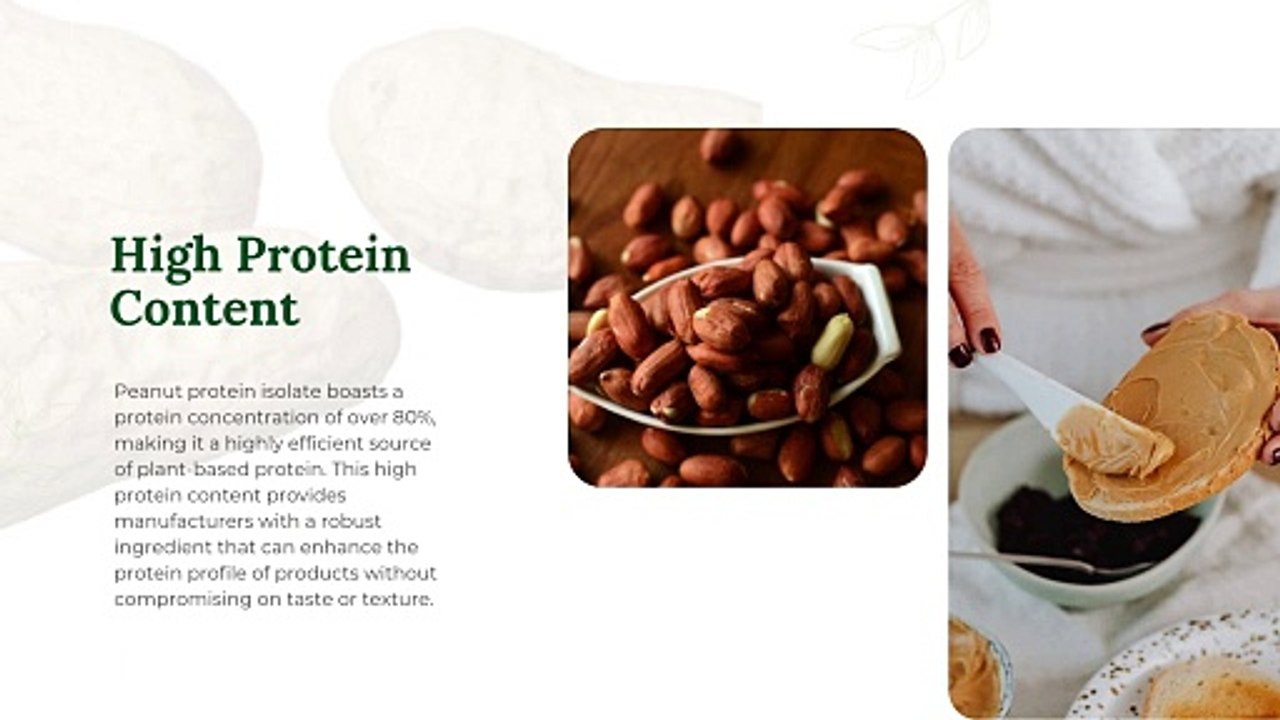 High Protein Content

Peanut protein isolate boasts a protein concentration of over 80%, making it a highly efficient source of plant-based protein. This high protein content provides manufacturers with a robust ingredient that can enhance the protein profile of products without compromising on taste or texture.